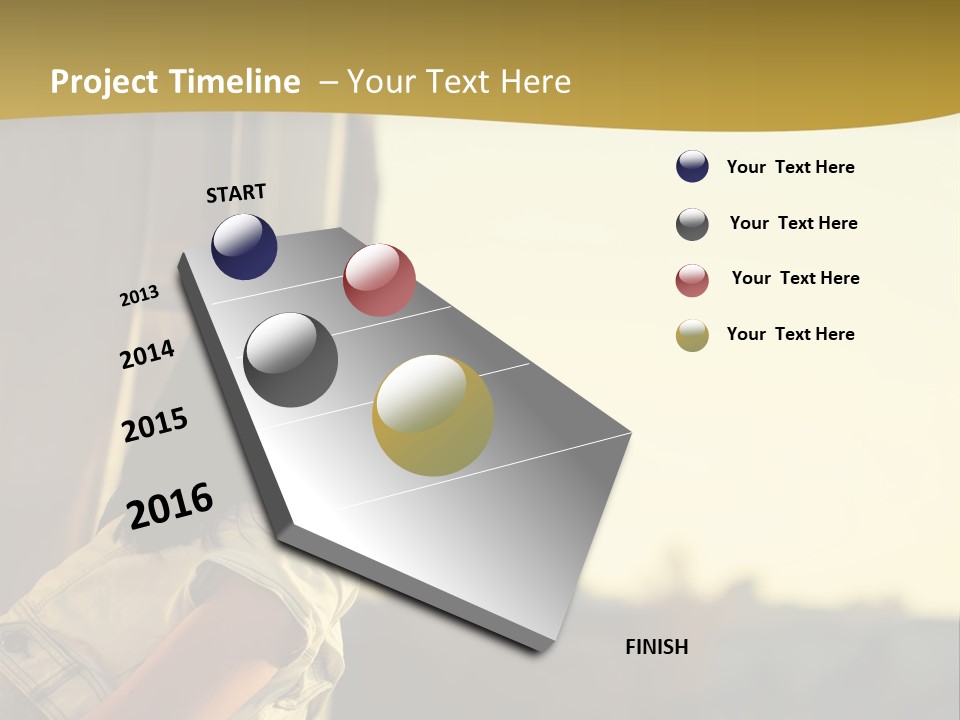 Project Timeline – Your Text Here

START

2013

2014

2015

2016

FINISH

Your Text Here

Your Text Here

Your Text Here

Your Text Here